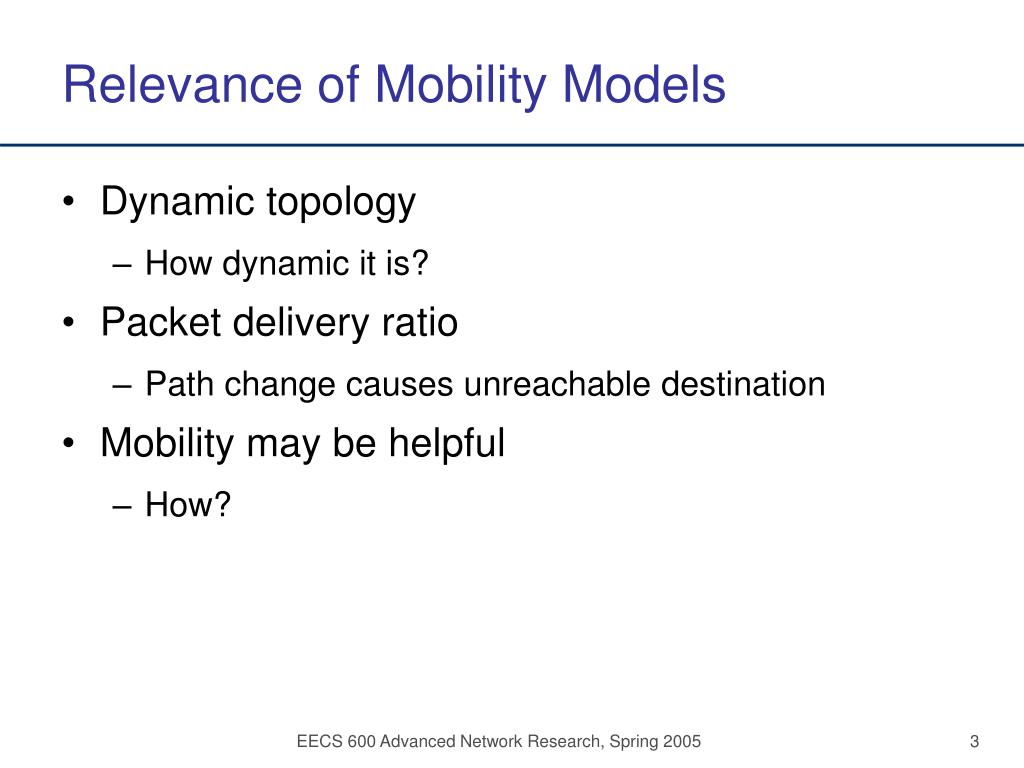 Relevance of Mobility Models

• Dynamic topology
– How dynamic it is?
• Packet delivery ratio
– Path change causes unreachable destination
• Mobility may be helpful
– How?

EECS 600 Advanced Network Research, Spring 2005

3